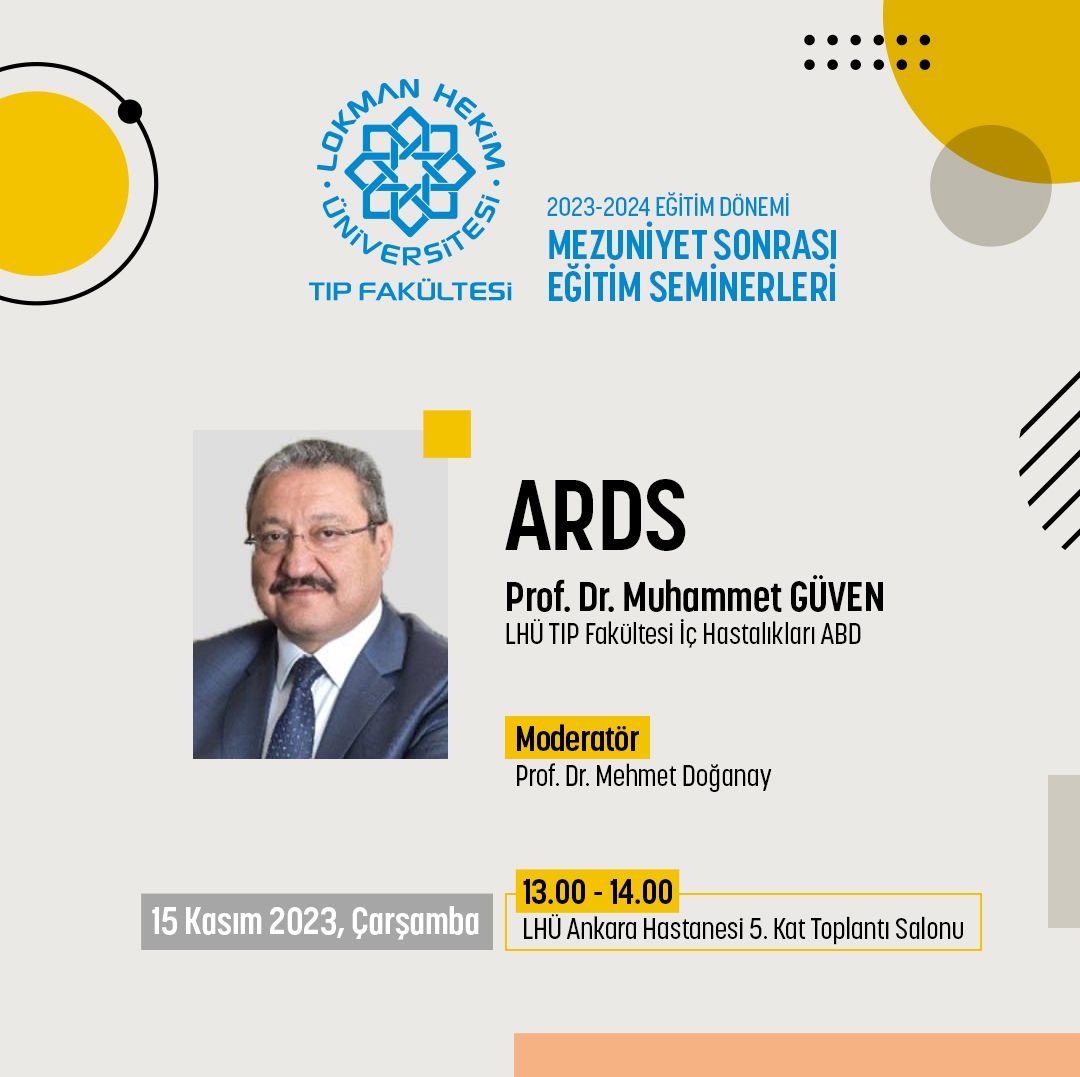 LOKMAN HEKİM ÜNİVERSİTESİ
TIP FAKÜLTESİ

2023-2024 EĞİTİM DÖNEMİ
MEZUNİYET SONRASI
EĞİTİM SEMİNERLERİ

ARDS

Prof. Dr. Muhammet GÜVEN
LHÜ TIP Fakültesi İç Hastalıkları ABD

Moderatör
Prof. Dr. Mehmet Doğanay

15 Kasım 2023, Çarşamba

13.00 - 14.00
LHÜ Ankara Hastanesi 5. Kat Toplantı Salonu